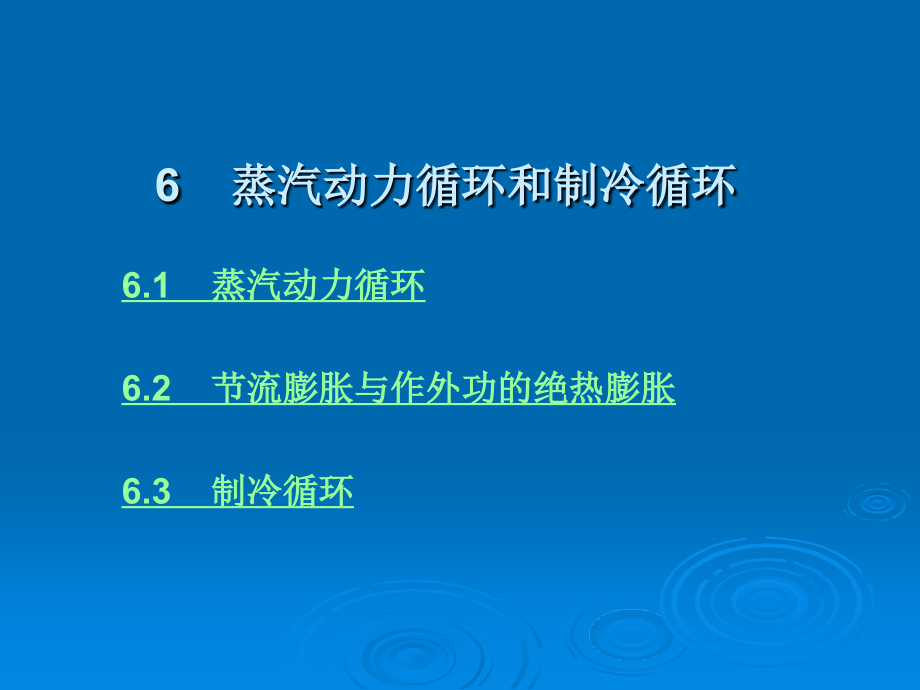 6　蒸汽动力循环和制冷循环

6.1　蒸汽动力循环

6.2　节流膨胀与作外功的绝热膨胀

6.3　制冷循环